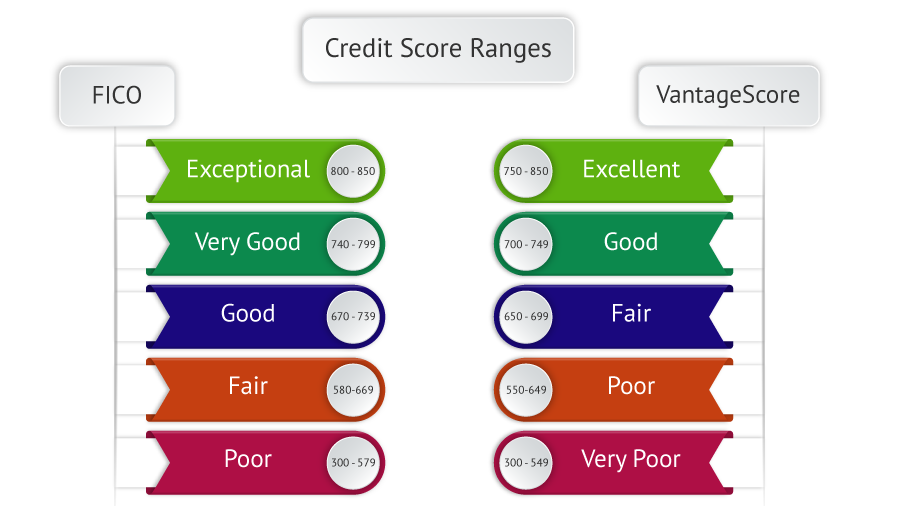 Credit Score Ranges

FICO

Exceptional 800 - 850

Very Good 740 - 799

Good 670 - 739

Fair 580-669

Poor 300 - 579

VantageScore

750 - 850 Excellent

700 - 749 Good

650 - 699 Fair

550-649 Poor

300 - 549 Very Poor